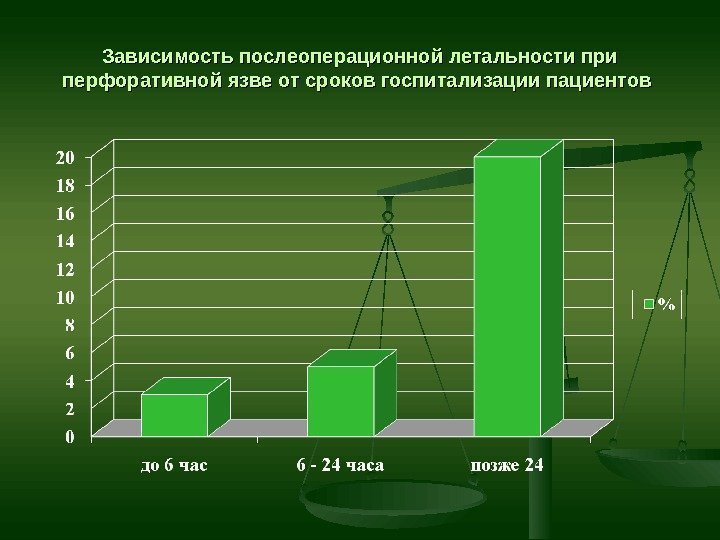 Зависимость послеоперационной летальности при перфоративной язве от сроков госпитализации пациентов

20
18
16
14
12
10
8
6
4
2
0

до 6 час
6 - 24 часа
позже 24

%